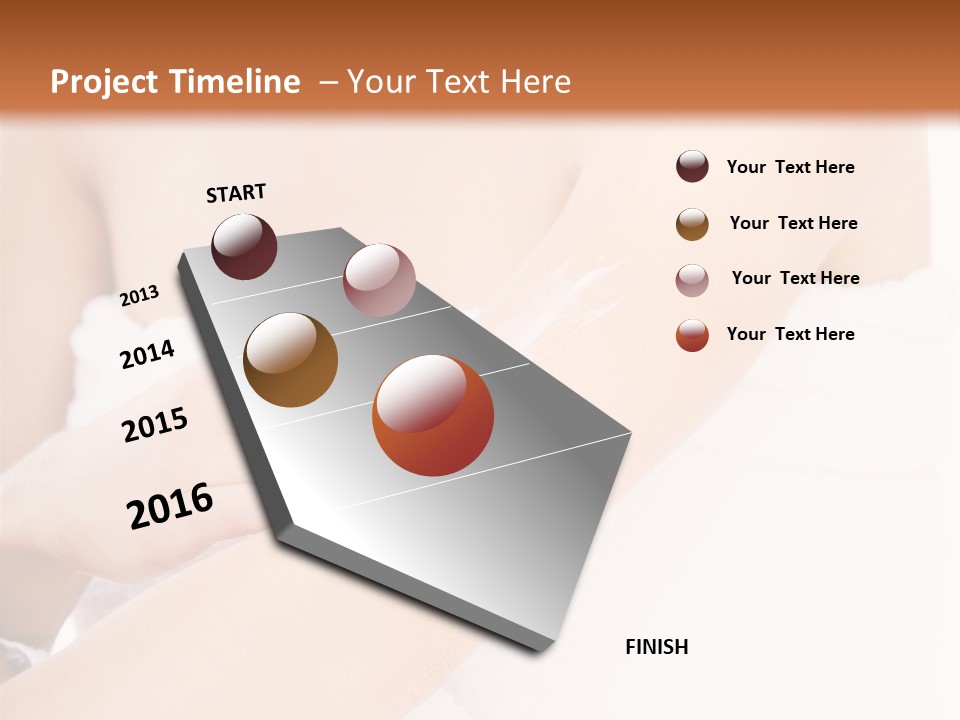 Project Timeline – Your Text Here

START

2013

2014

2015

2016

FINISH

Your Text Here

Your Text Here

Your Text Here

Your Text Here